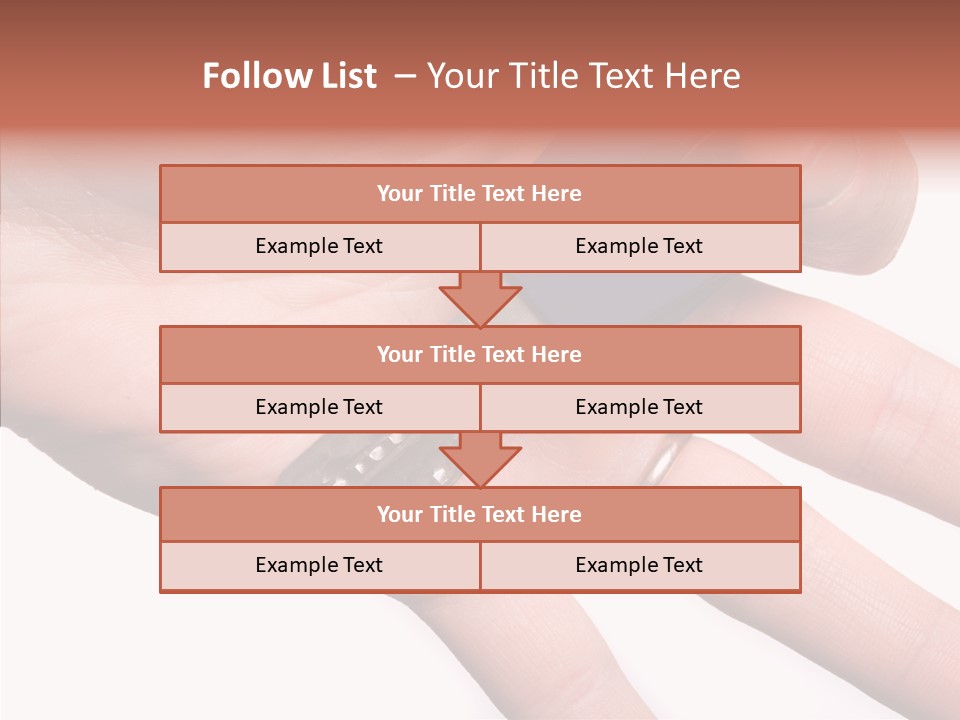 Follow List – Your Title Text Here

Your Title Text Here

Example Text

Example Text

Your Title Text Here

Example Text

Example Text

Your Title Text Here

Example Text

Example Text